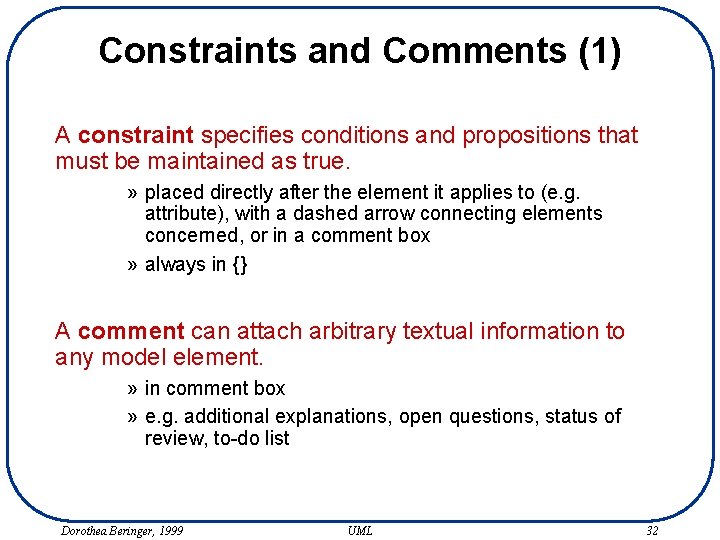 Constraints and Comments (1)

A constraint specifies conditions and propositions that must be maintained as true.

» placed directly after the element it applies to (e.g. attribute), with a dashed arrow connecting elements concerned, or in a comment box

» always in {}

A comment can attach arbitrary textual information to any model element.

» in comment box

» e.g. additional explanations, open questions, status of review, to-do list

Dorothea Beringer, 1999

UML

32